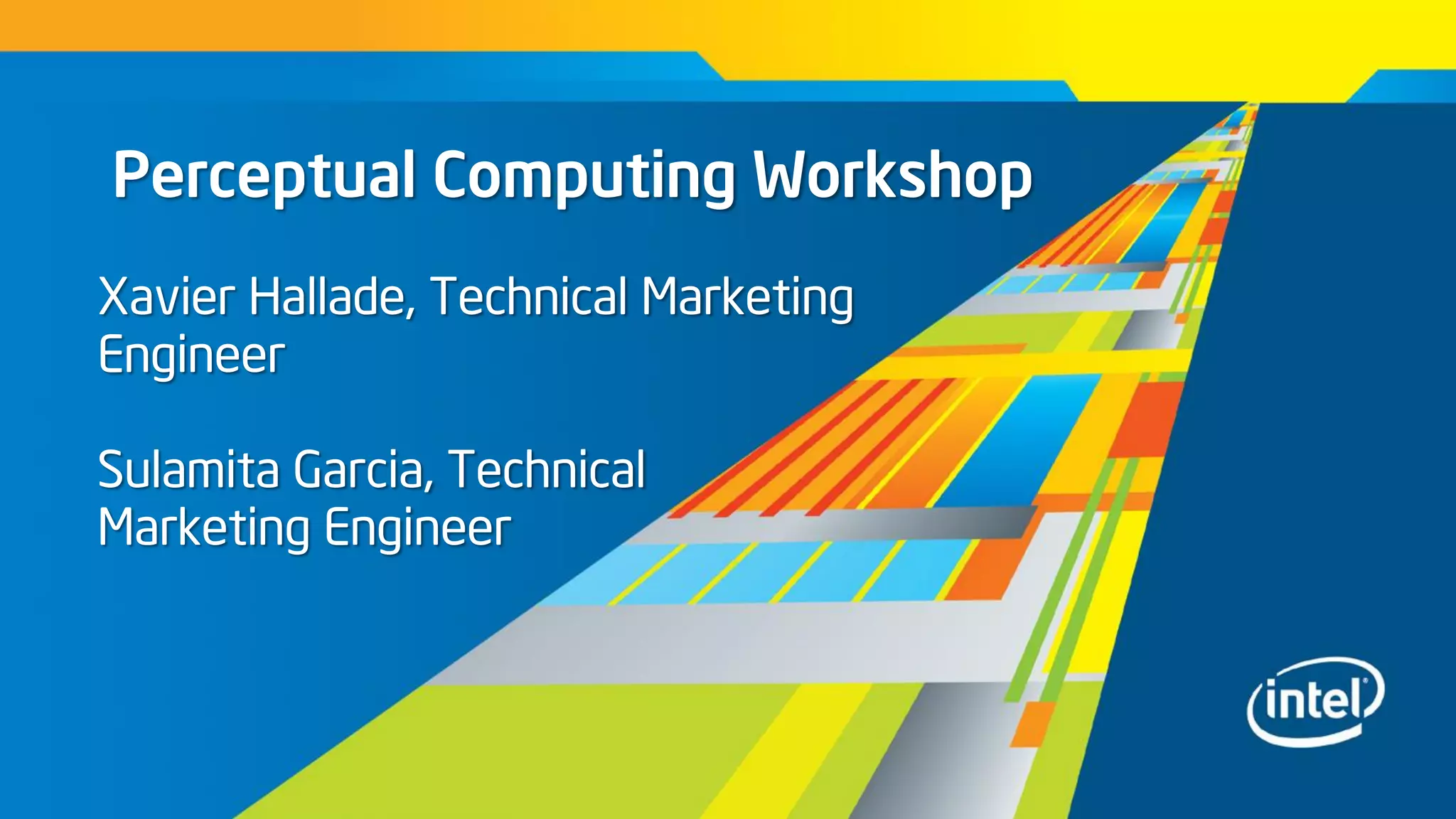 Perceptual Computing Workshop

Xavier Hallade, Technical Marketing Engineer

Sulamita Garcia, Technical Marketing Engineer

intel